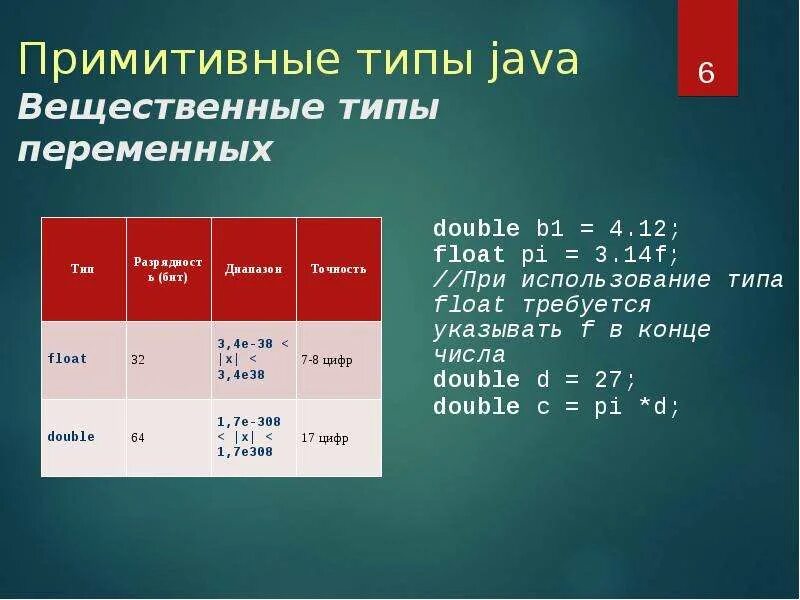 Примитивные типы java

6

Вещественные типы переменных

| Тип | Разрядность (бит) | Диапазон | Точность |
|---|---|---|---|
| float | 32 | 3,4e-38 < \|x\| < 3,4e38 | 7-8 цифр |
| double | 64 | 1,7e-308 < \|x\| < 1,7e308 | 17 цифр |

double b1 = 4.12;
float pi = 3.14f;
//При использование типа float требуется указывать f в конце числа
double d = 27;
double c = pi *d;